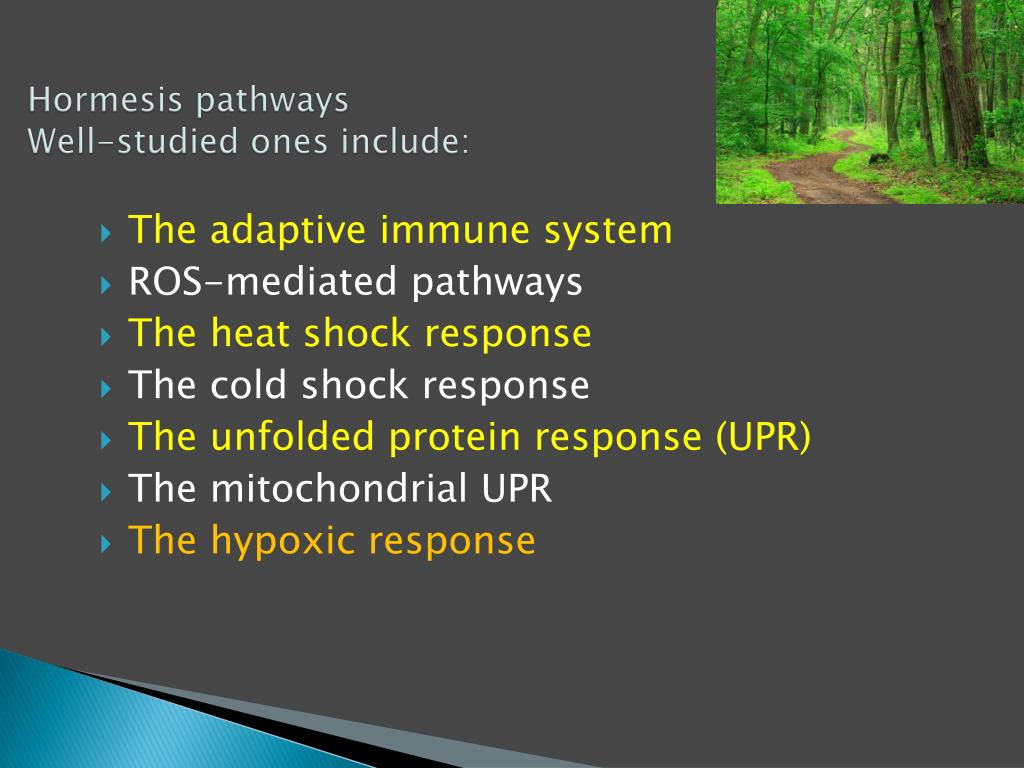 Hormesis pathways
Well-studied ones include:

The adaptive immune system
ROS-mediated pathways
The heat shock response
The cold shock response
The unfolded protein response (UPR)
The mitochondrial UPR
The hypoxic response